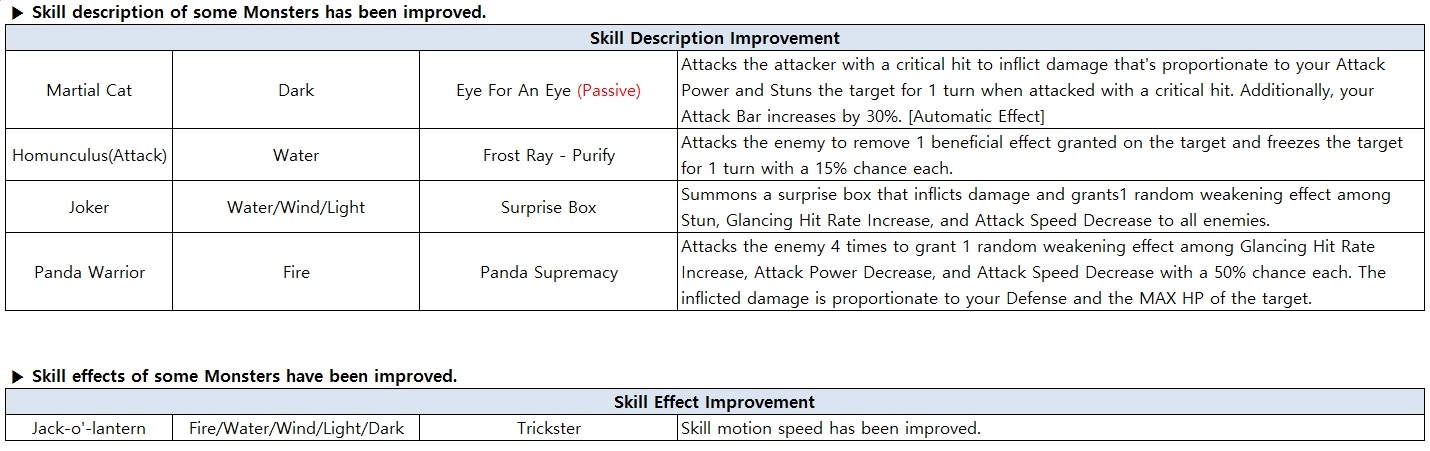 ▶ Skill description of some Monsters has been improved.

| Skill Description Improvement | | | |
|---|---|---|---|
| Martial Cat | Dark | Eye For An Eye (Passive) | Attacks the attacker with a critical hit to inflict damage that's proportionate to your Attack Power and Stuns the target for 1 turn when attacked with a critical hit. Additionally, your Attack Bar increases by 30%. [Automatic Effect] |
| Homunculus(Attack) | Water | Frost Ray - Purify | Attacks the enemy to remove 1 beneficial effect granted on the target and freezes the target for 1 turn with a 15% chance each. |
| Joker | Water/Wind/Light | Surprise Box | Summons a surprise box that inflicts damage and grants1 random weakening effect among Stun, Glancing Hit Rate Increase, and Attack Speed Decrease to all enemies. |
| Panda Warrior | Fire | Panda Supremacy | Attacks the enemy 4 times to grant 1 random weakening effect among Glancing Hit Rate Increase, Attack Power Decrease, and Attack Speed Decrease with a 50% chance each. The inflicted damage is proportionate to your Defense and the MAX HP of the target. |

▶ Skill effects of some Monsters have been improved.

| Skill Effect Improvement | | | |
|---|---|---|---|
| Jack-o'-lantern | Fire/Water/Wind/Light/Dark | Trickster | Skill motion speed has been improved. |